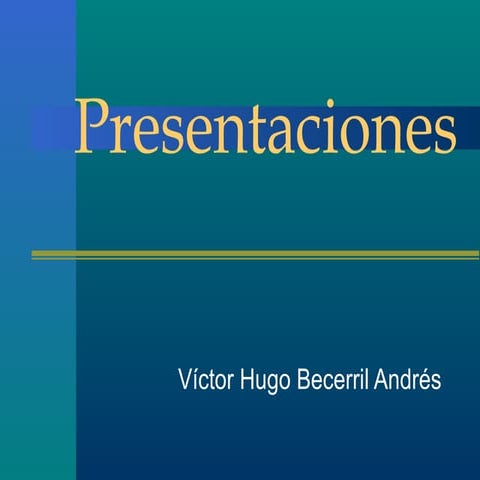 Presentaciones

Víctor Hugo Becerril Andrés